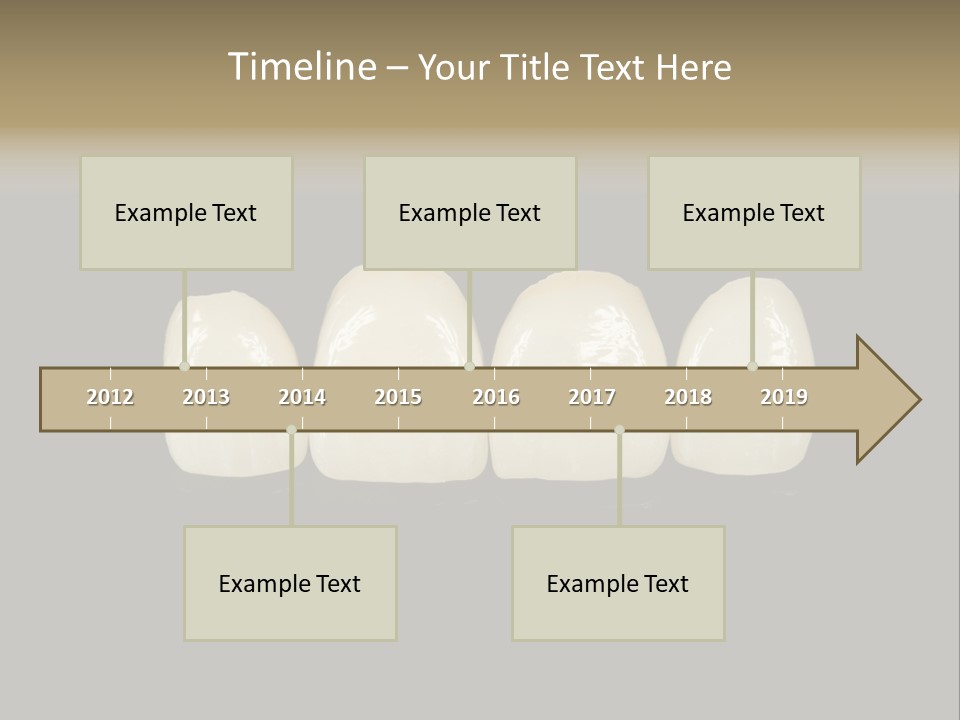 Timeline – Your Title Text Here

Example Text

Example Text

Example Text

2012 2013 2014 2015 2016 2017 2018 2019

Example Text

Example Text